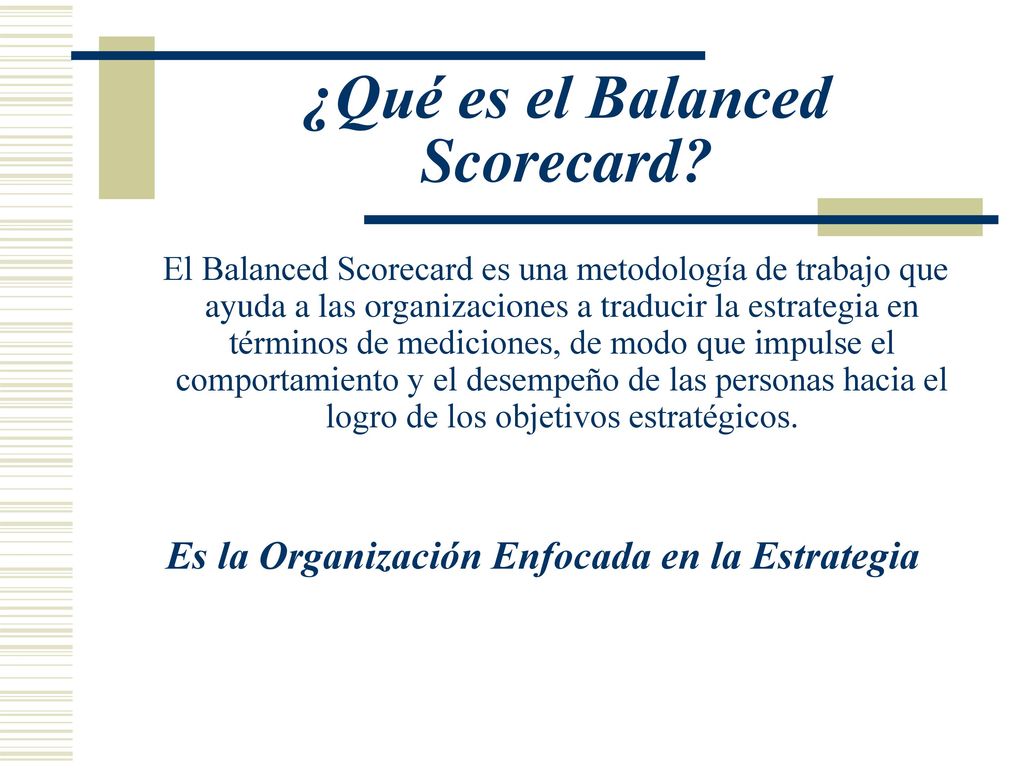 ¿Qué es el Balanced Scorecard?

El Balanced Scorecard es una metodología de trabajo que ayuda a las organizaciones a traducir la estrategia en términos de mediciones, de modo que impulse el comportamiento y el desempeño de las personas hacia el logro de los objetivos estratégicos.

Es la Organización Enfocada en la Estrategia